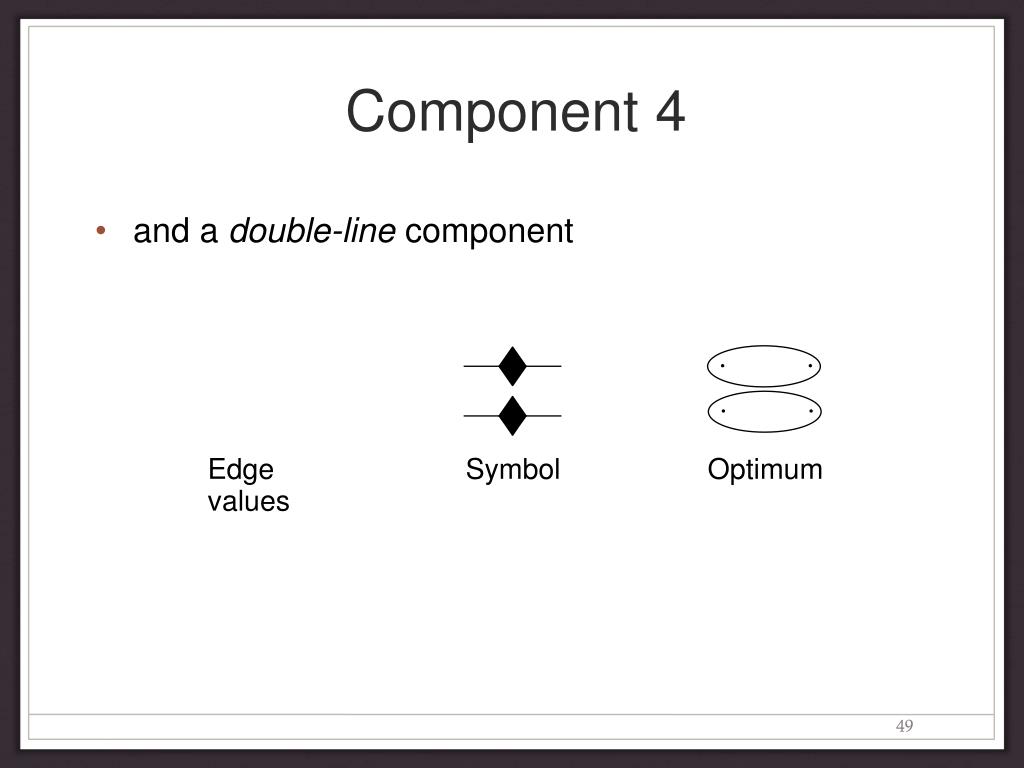 Component 4

• and a double-line component

Edge values

Symbol

Optimum

49